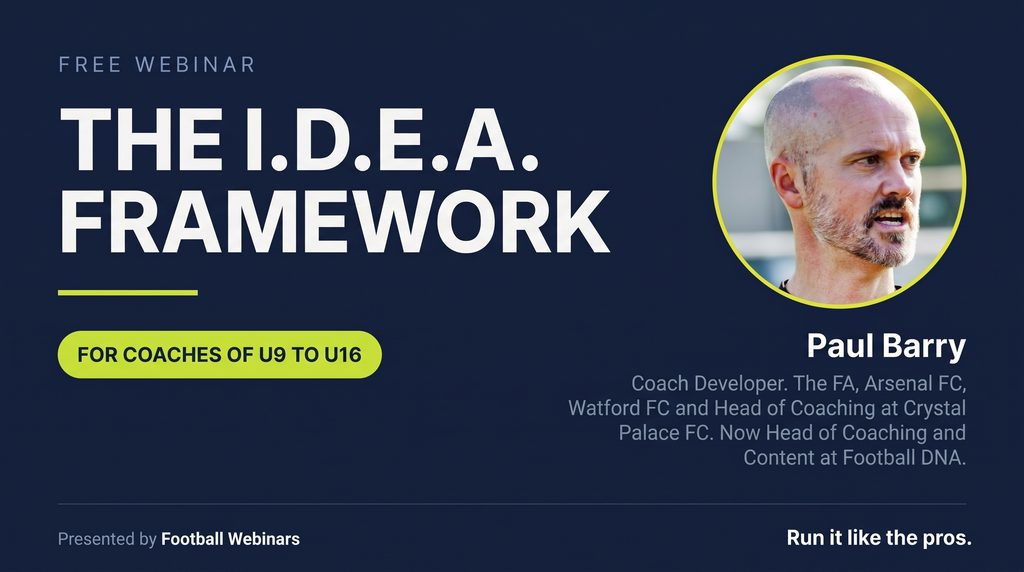 FREE WEBINAR

THE I.D.E.A.
FRAMEWORK

FOR COACHES OF U9 TO U16

Paul Barry

Coach Developer. The FA, Arsenal FC, Watford FC and Head of Coaching at Crystal Palace FC. Now Head of Coaching and Content at Football DNA.

Presented by Football Webinars

Run it like the pros.